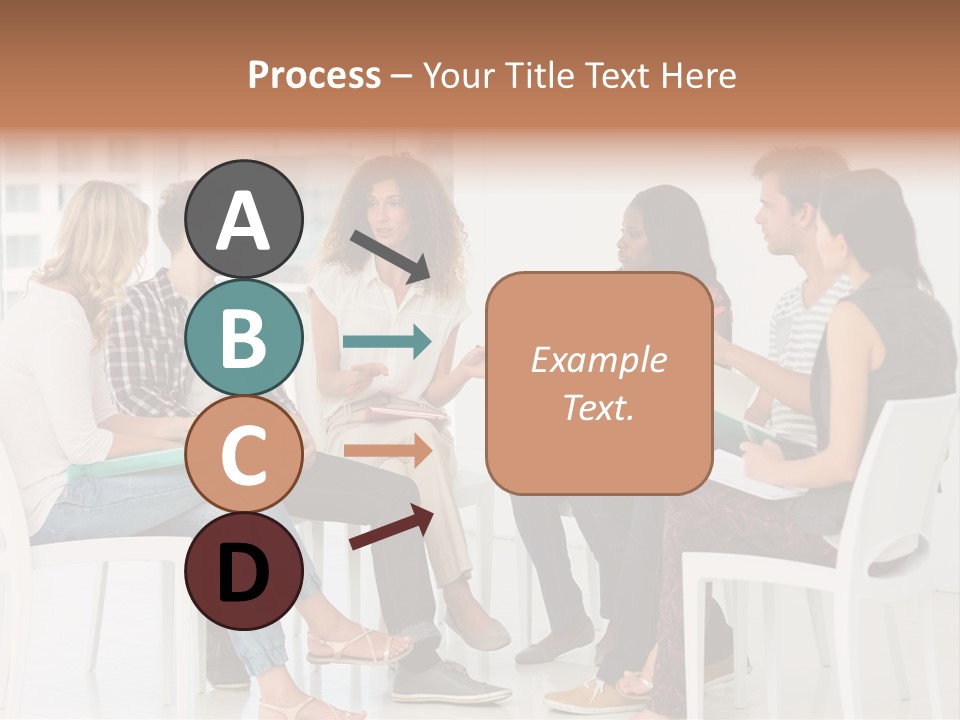 Process – Your Title Text Here

A

B

C

D

Example Text.